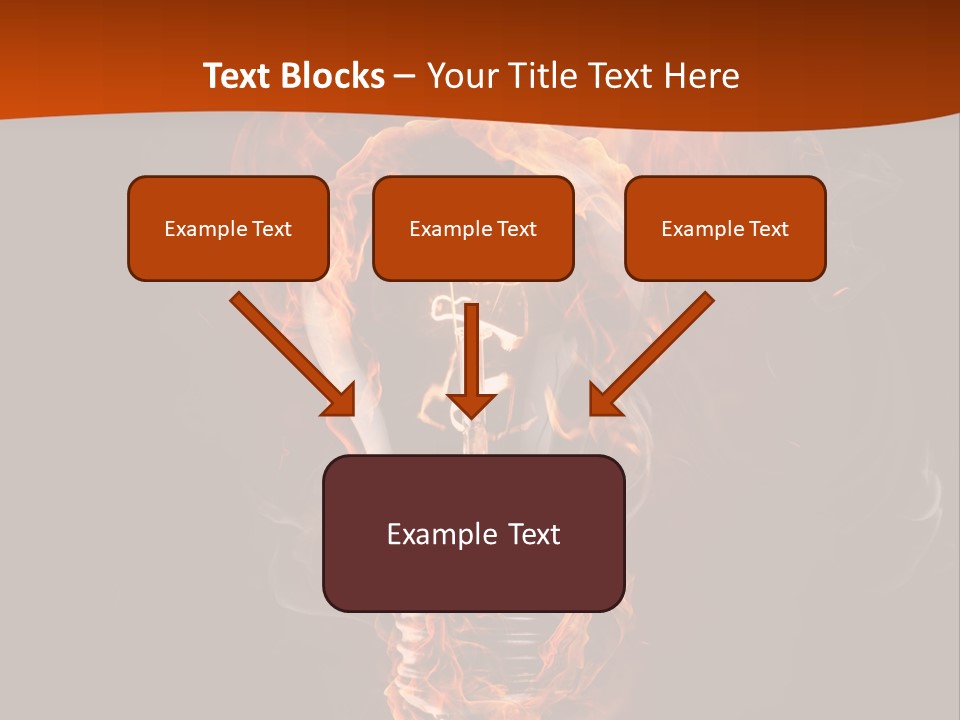 Text Blocks – Your Title Text Here

Example Text

Example Text

Example Text

Example Text